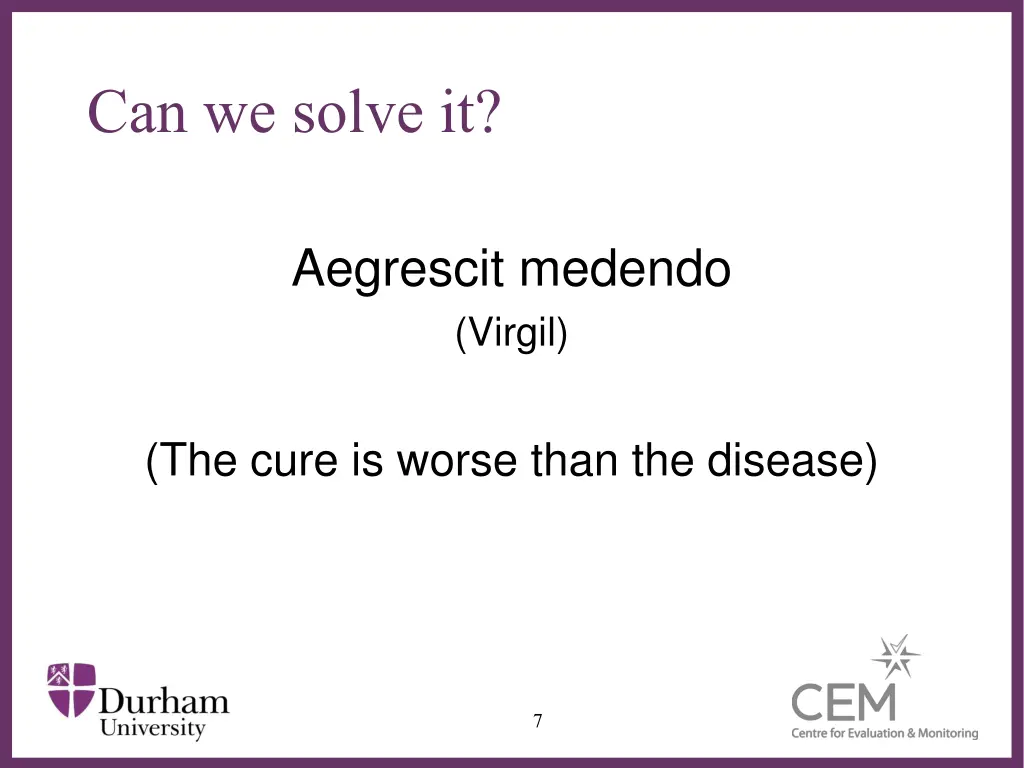 Can we solve it?

Aegrescit medendo
(Virgil)

(The cure is worse than the disease)

Durham University

7

CEM
Centre for Evaluation & Monitoring